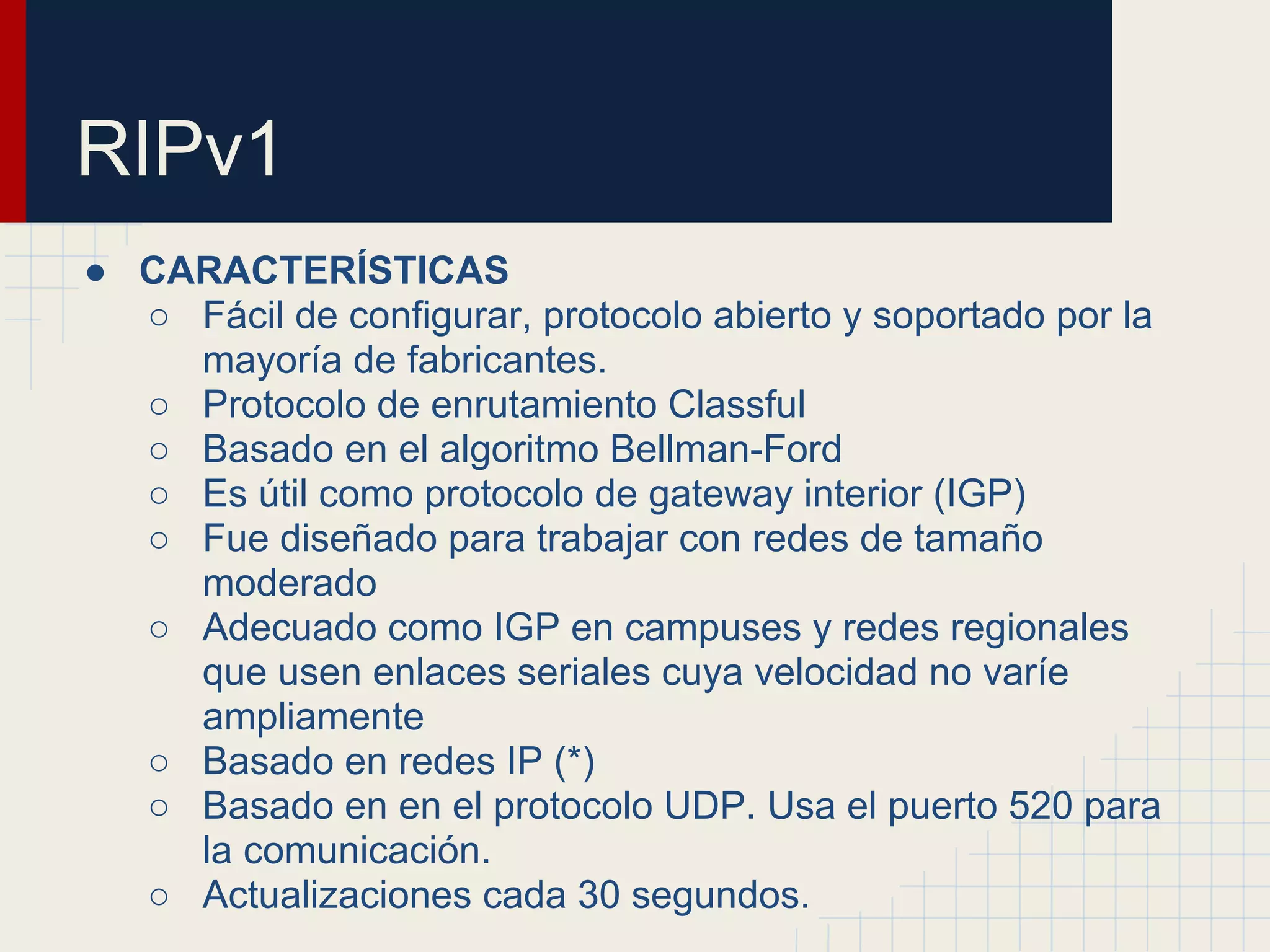 RIPv1

● CARACTERÍSTICAS
○ Fácil de configurar, protocolo abierto y soportado por la mayoría de fabricantes.
○ Protocolo de enrutamiento Classful
○ Basado en el algoritmo Bellman-Ford
○ Es útil como protocolo de gateway interior (IGP)
○ Fue diseñado para trabajar con redes de tamaño moderado
○ Adecuado como IGP en campuses y redes regionales que usen enlaces seriales cuya velocidad no varíe ampliamente
○ Basado en redes IP (*)
○ Basado en en el protocolo UDP. Usa el puerto 520 para la comunicación.
○ Actualizaciones cada 30 segundos.